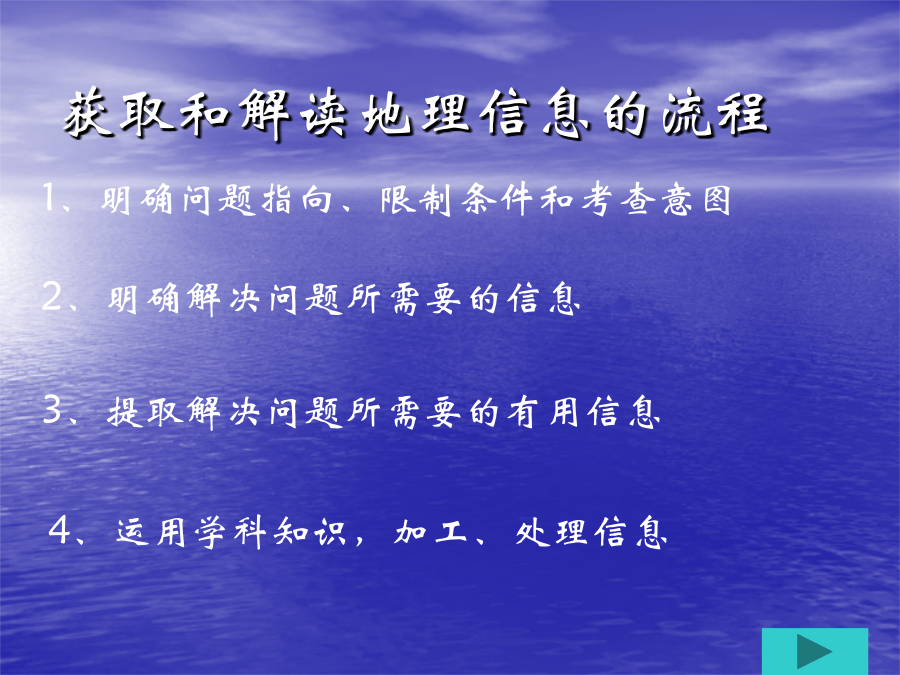 获取和解读地理信息的流程

1、明确问题指向、限制条件和考查意图

2、明确解决问题所需要的信息

3、提取解决问题所需要的有用信息

4、运用学科知识，加工、处理信息